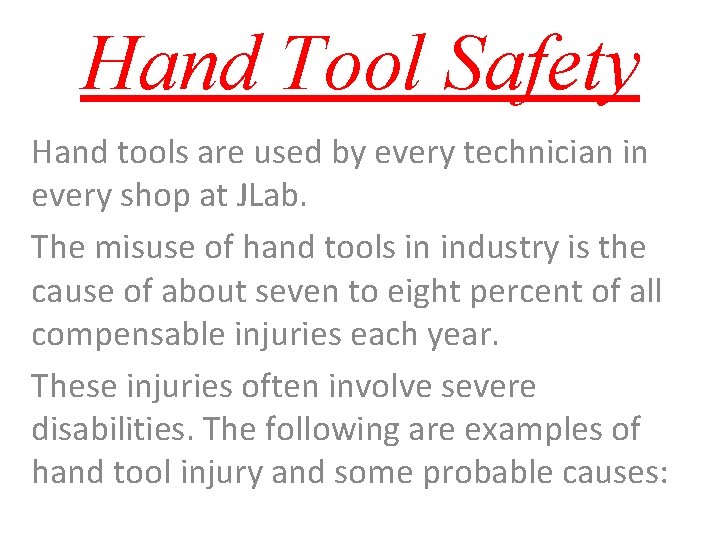 Hand Tool Safety

Hand tools are used by every technician in every shop at JLab.

The misuse of hand tools in industry is the cause of about seven to eight percent of all compensable injuries each year.

These injuries often involve severe disabilities. The following are examples of hand tool injury and some probable causes: